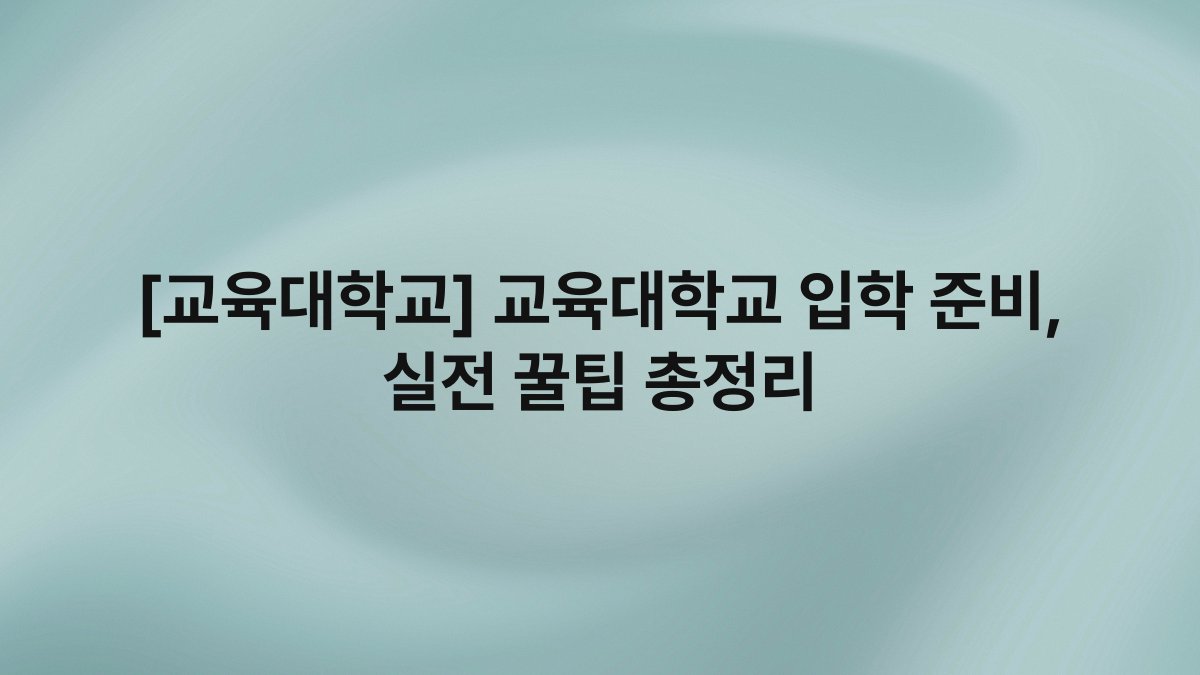 [교육대학교] 교육대학교 입학 준비, 실전 꿀팁 총정리